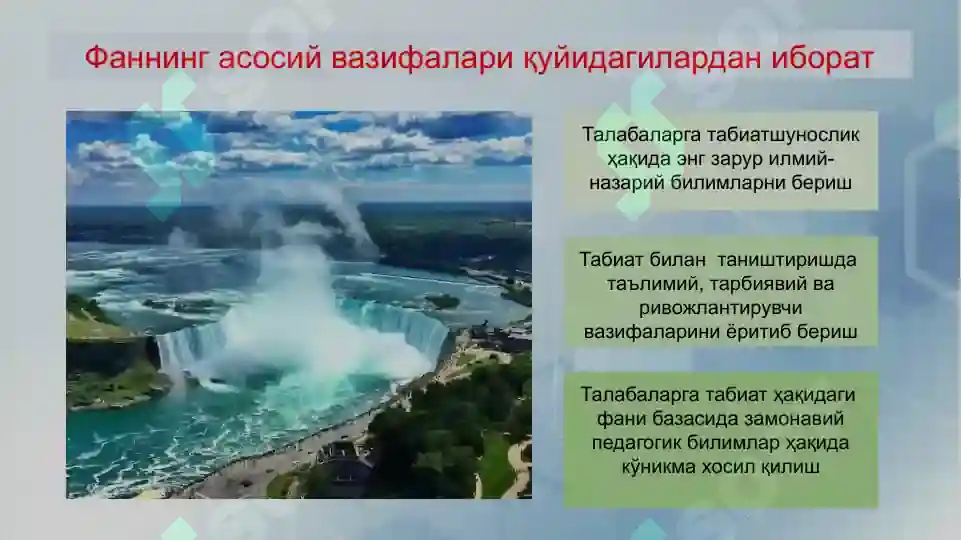 Фаннинг асосий вазифалари қуйидагилардан иборат

Талабаларга табиатшунослик ҳақида энг зарур илмий-назарий билимларни бериш

Табиат билан таништиришда таълимий, тарбиявий ва ривожлантирувчи вазифаларини ёритиб бериш

Талабаларга табиат ҳақидаги фани базасида замонавий педагогик билимлар ҳақида кўникма ҳосил қилиш